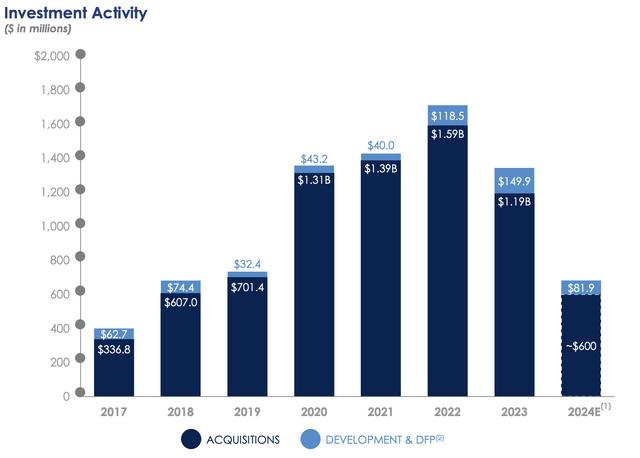 Investment Activity
($ in millions)

$2,000
1,800
1,600
1,400
1,200
1,000
800
600
400
200
0

$62.7
$336.8
$74.4
$607.0
$32.4
$701.4
$43.2
$1.31B
$40.0
$1.39B
$118.5
$1.59B
$149.9
$1.19B
$81.9
~$600

2017
2018
2019
2020
2021
2022
2023
2024E$^{(1)}$

ACQUISITIONS
DEVELOPMENT & DFP$^{(2)}$